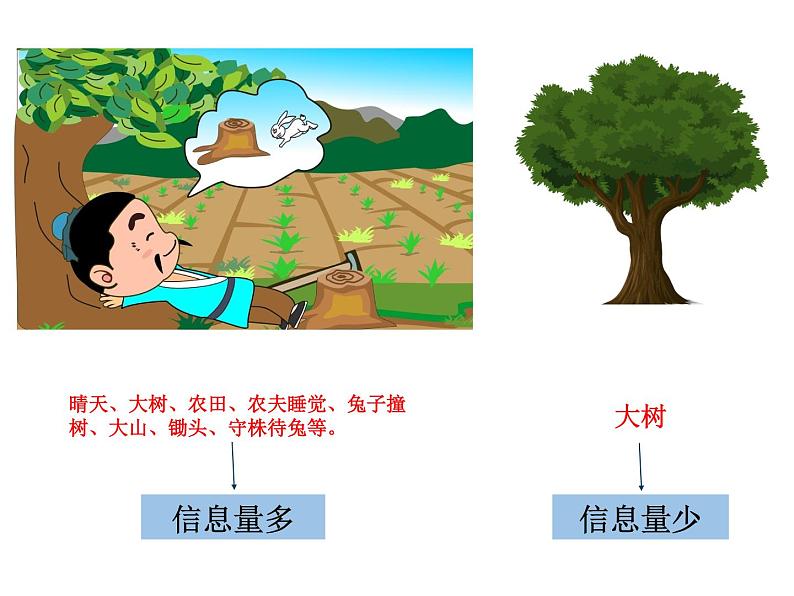 晴天、大树、农田、农夫睡觉、兔子撞树、大山、锄头、守株待兔等。

信息量多

大树

信息量少